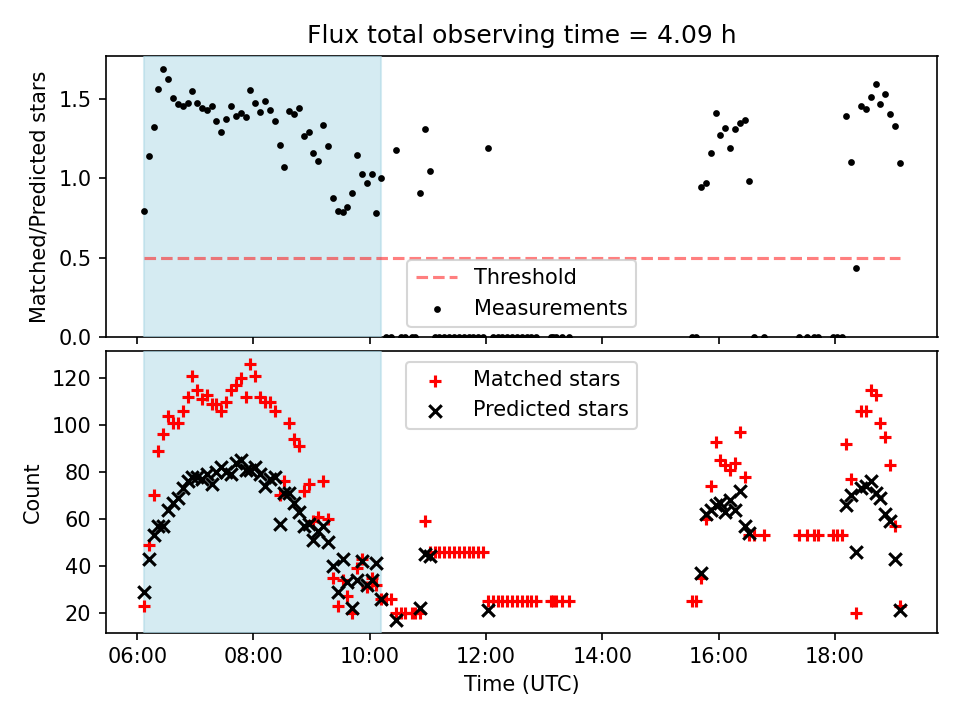 Flux total observing time = 4.09 h

Matched/Predicted stars

1.5
1.0
0.5
0.0

Threshold
Measurements

Count

120
100
80
60
40
20

Matched stars
Predicted stars

06:00
08:00
10:00
12:00
14:00
16:00
18:00

Time (UTC)